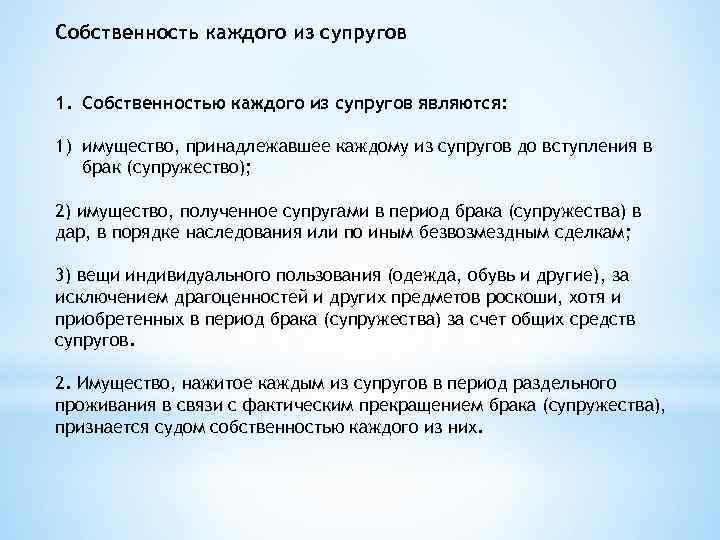 Собственность каждого из супругов

1. Собственностью каждого из супругов являются:

1) имущество, принадлежавшее каждому из супругов до вступления в брак (супружество);

2) имущество, полученное супругами в период брака (супружества) в дар, в порядке наследования или по иным безвозмездным сделкам;

3) вещи индивидуального пользования (одежда, обувь и другие), за исключением драгоценностей и других предметов роскоши, хотя и приобретенных в период брака (супружества) за счет общих средств супругов.

2. Имущество, нажитое каждым из супругов в период раздельного проживания в связи с фактическим прекращением брака (супружества), признается судом собственностью каждого из них.